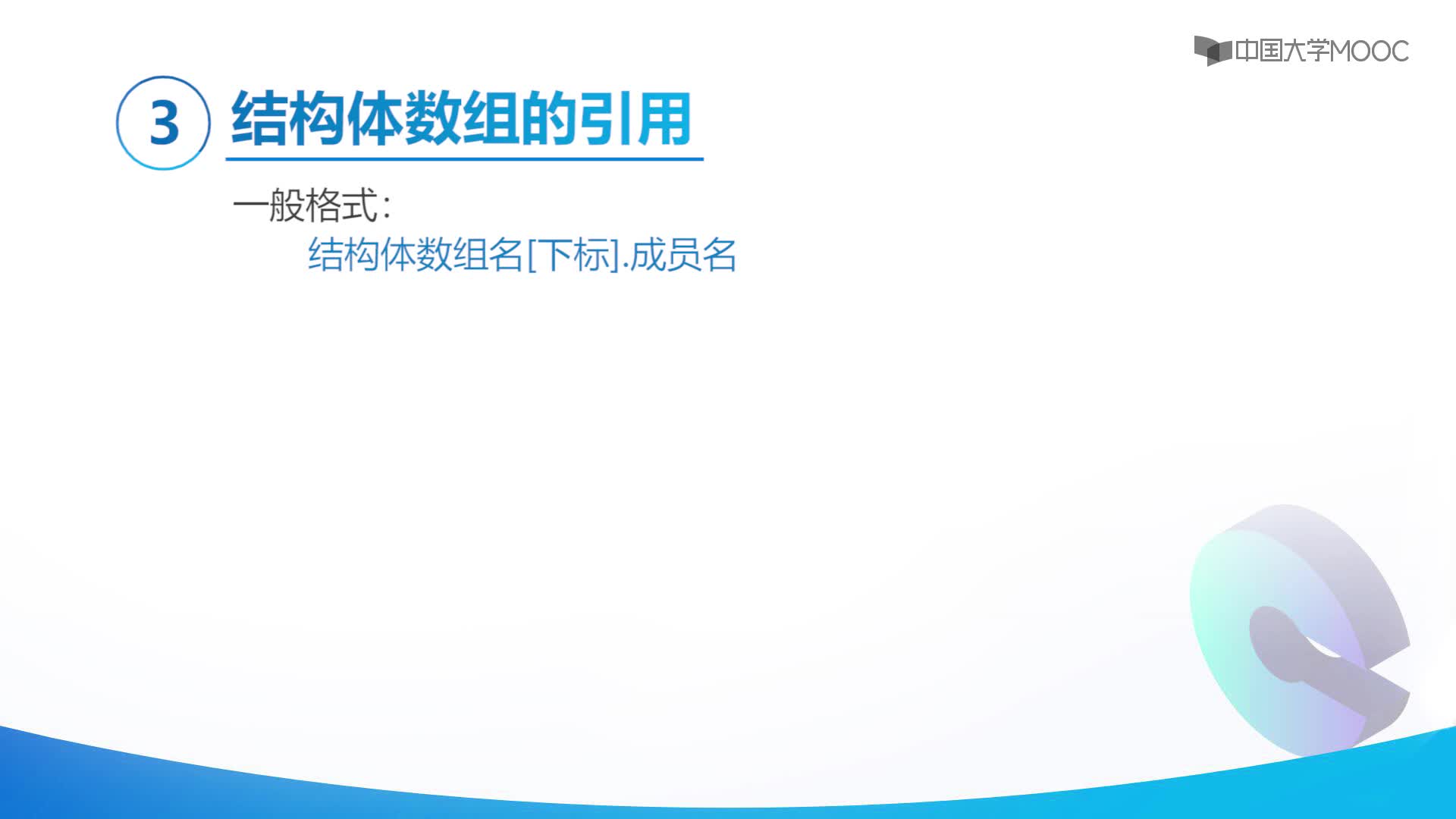 中国大学MOOC

3 结构体数组的引用

一般格式:

结构体数组名[下标].成员名